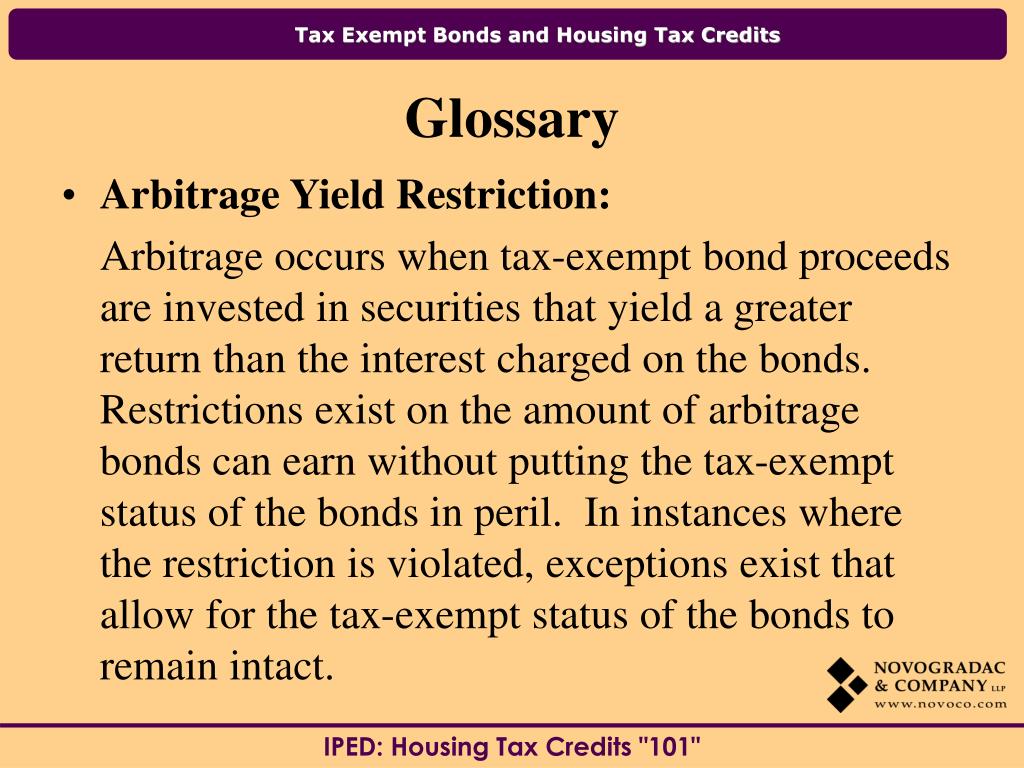 Tax Exempt Bonds and Housing Tax Credits

Glossary

• Arbitrage Yield Restriction:

Arbitrage occurs when tax-exempt bond proceeds are invested in securities that yield a greater return than the interest charged on the bonds. Restrictions exist on the amount of arbitrage bonds can earn without putting the tax-exempt status of the bonds in peril. In instances where the restriction is violated, exceptions exist that allow for the tax-exempt status of the bonds to remain intact.

NOVOGRADAC & COMPANY LLP
www.novoco.com

IPED: Housing Tax Credits "101"